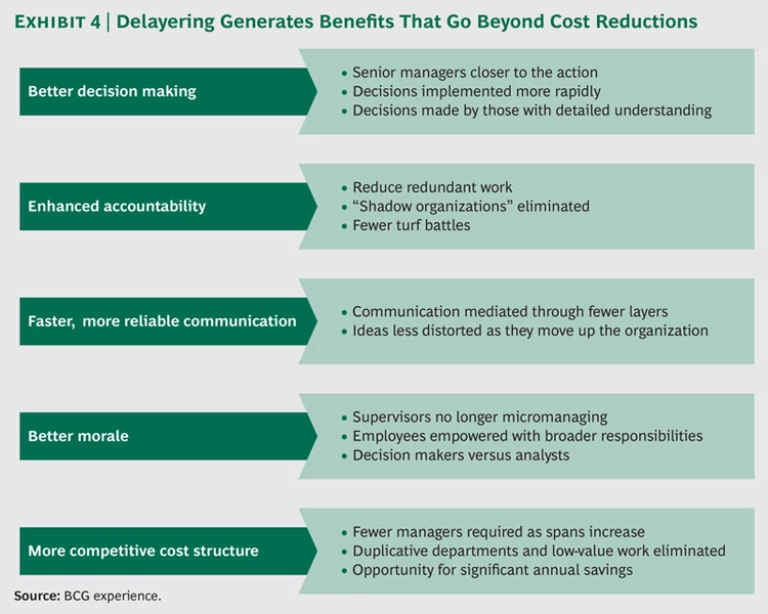 EXHIBIT 4 | Delayering Generates Benefits That Go Beyond Cost Reductions

Better decision making

• Senior managers closer to the action
• Decisions implemented more rapidly
• Decisions made by those with detailed understanding

Enhanced accountability

• Reduce redundant work
• "Shadow organizations" eliminated
• Fewer turf battles

Faster, more reliable communication

• Communication mediated through fewer layers
• Ideas less distorted as they move up the organization

Better morale

• Supervisors no longer micromanaging
• Employees empowered with broader responsibilities
• Decision makers versus analysts

More competitive cost structure

• Fewer managers required as spans increase
• Duplicative departments and low-value work eliminated
• Opportunity for significant annual savings

Source: BCG experience.